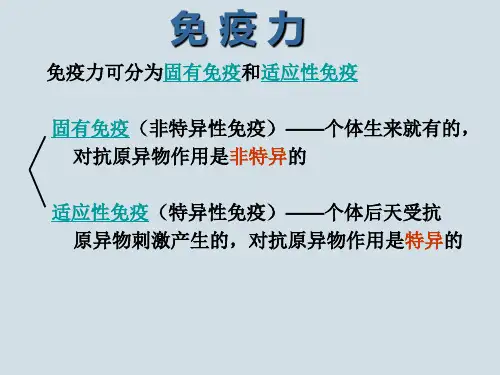 免疫力

免疫力可分为固有免疫和适应性免疫

固有免疫（非特异性免疫）——个体生来就有的，对抗原异物作用是非特异的

适应性免疫（特异性免疫）——个体后天受抗原异物刺激产生的，对抗原异物作用是特异的